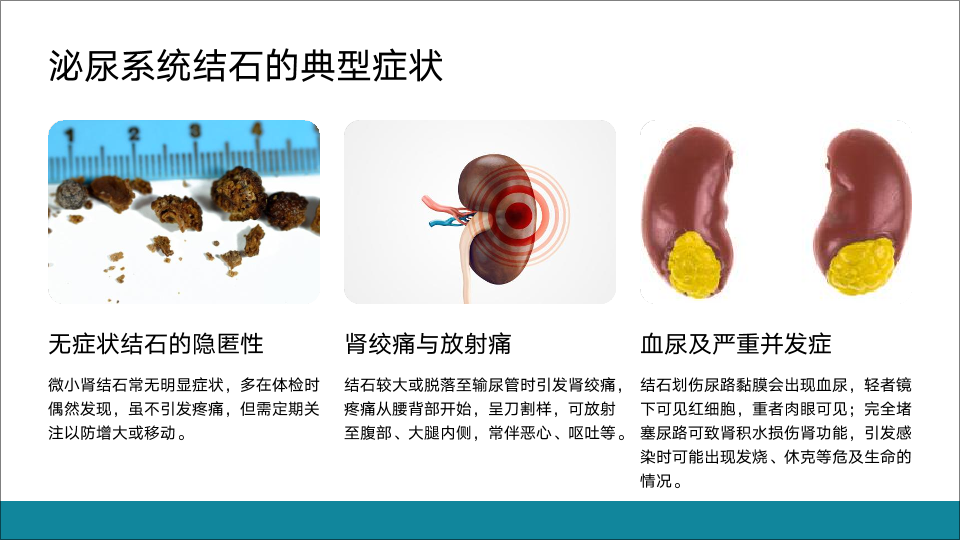 泌尿系统结石的典型症状

1 2 3 4

无症状结石的隐匿性

微小肾结石常无明显症状，多在体检时偶然发现，虽不引发疼痛，但需定期关注以防增大或移动。

肾绞痛与放射痛

结石较大或脱落至输尿管时引发肾绞痛，疼痛从腰背部开始，呈刀割样，可放射至腹部、大腿内侧，常伴恶心、呕吐等。

血尿及严重并发症

结石划伤尿路黏膜会出现血尿，轻者镜下可见红细胞，重者肉眼可见；完全堵塞尿路可致肾积水损伤肾功能，引发感染时可能出现发烧、休克等危及生命的情况。